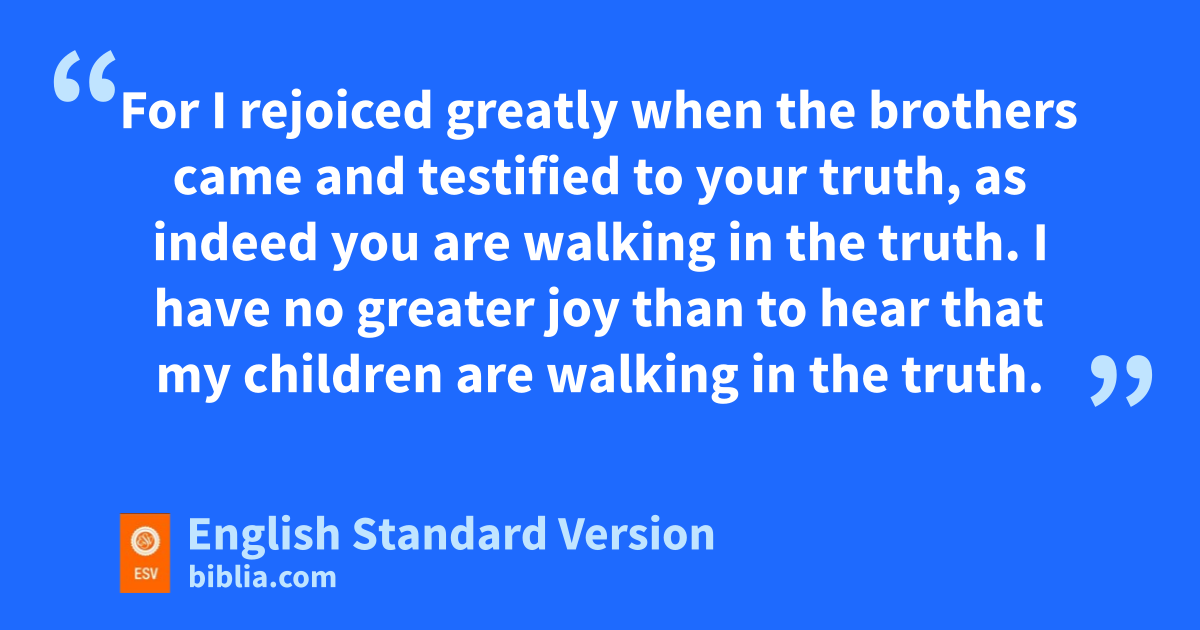 “For I rejoiced greatly when the brothers came and testified to your truth, as indeed you are walking in the truth. I have no greater joy than to hear that my children are walking in the truth.”

ESV

English Standard Version
biblia.com